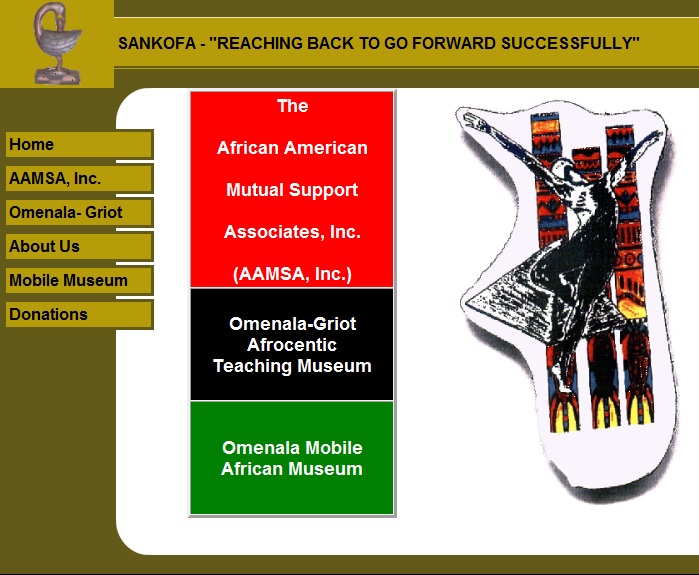 SANKOFA - "REACHING BACK TO GO FORWARD SUCCESSFULLY"

Home

AAMSA, Inc.

Omenala- Griot

About Us

Mobile Museum

Donations

The

African American

Mutual Support

Associates, Inc.

(AAMSA, Inc.)

Omenala-Griot Afrocentic Teaching Museum

Omenala Mobile African Museum